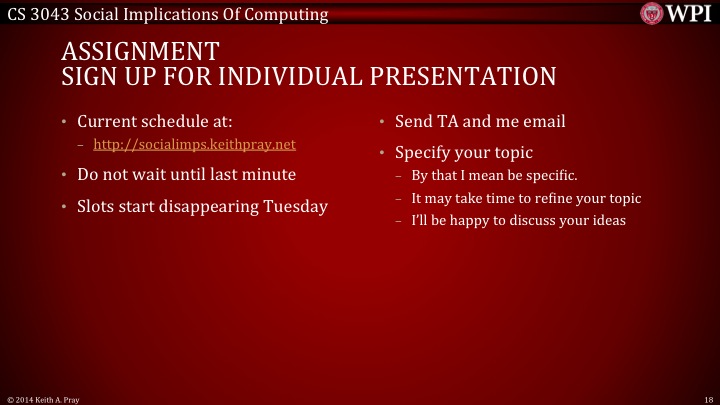 CS 3043 Social Implications Of Computing

WPI

ASSIGNMENT
SIGN UP FOR INDIVIDUAL PRESENTATION

• Current schedule at:
– http://socialimps.keithpray.net
• Do not wait until last minute
• Slots start disappearing Tuesday

• Send TA and me email
• Specify your topic
– By that I mean be specific.
– It may take time to refine your topic
– I'll be happy to discuss your ideas

© 2014 Keith A. Pray

18